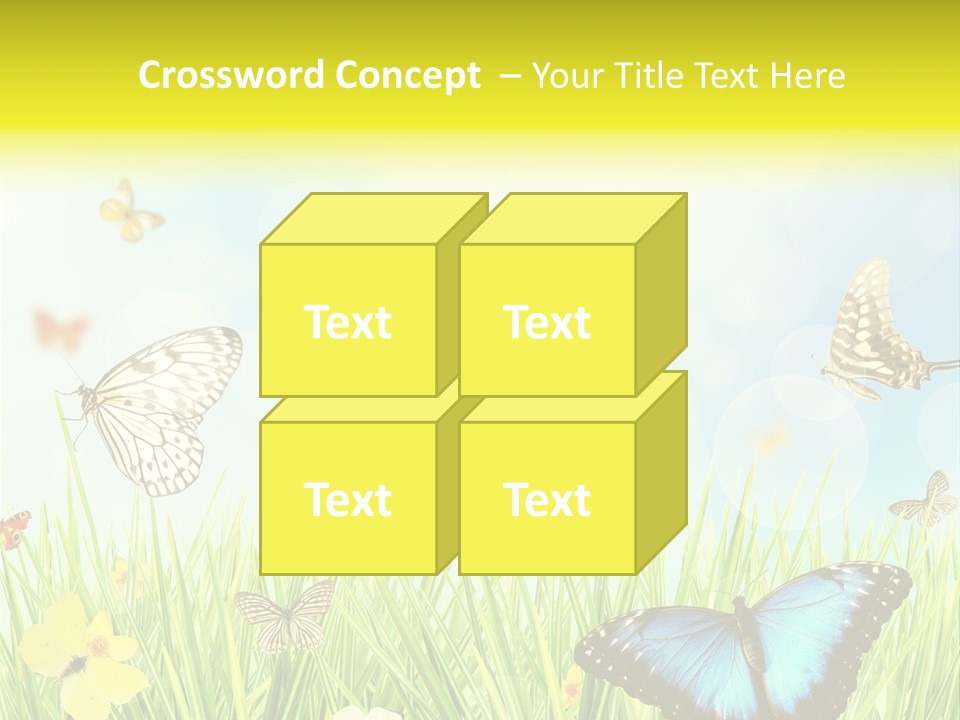 Crossword Concept – Your Title Text Here

Text

Text

Text

Text